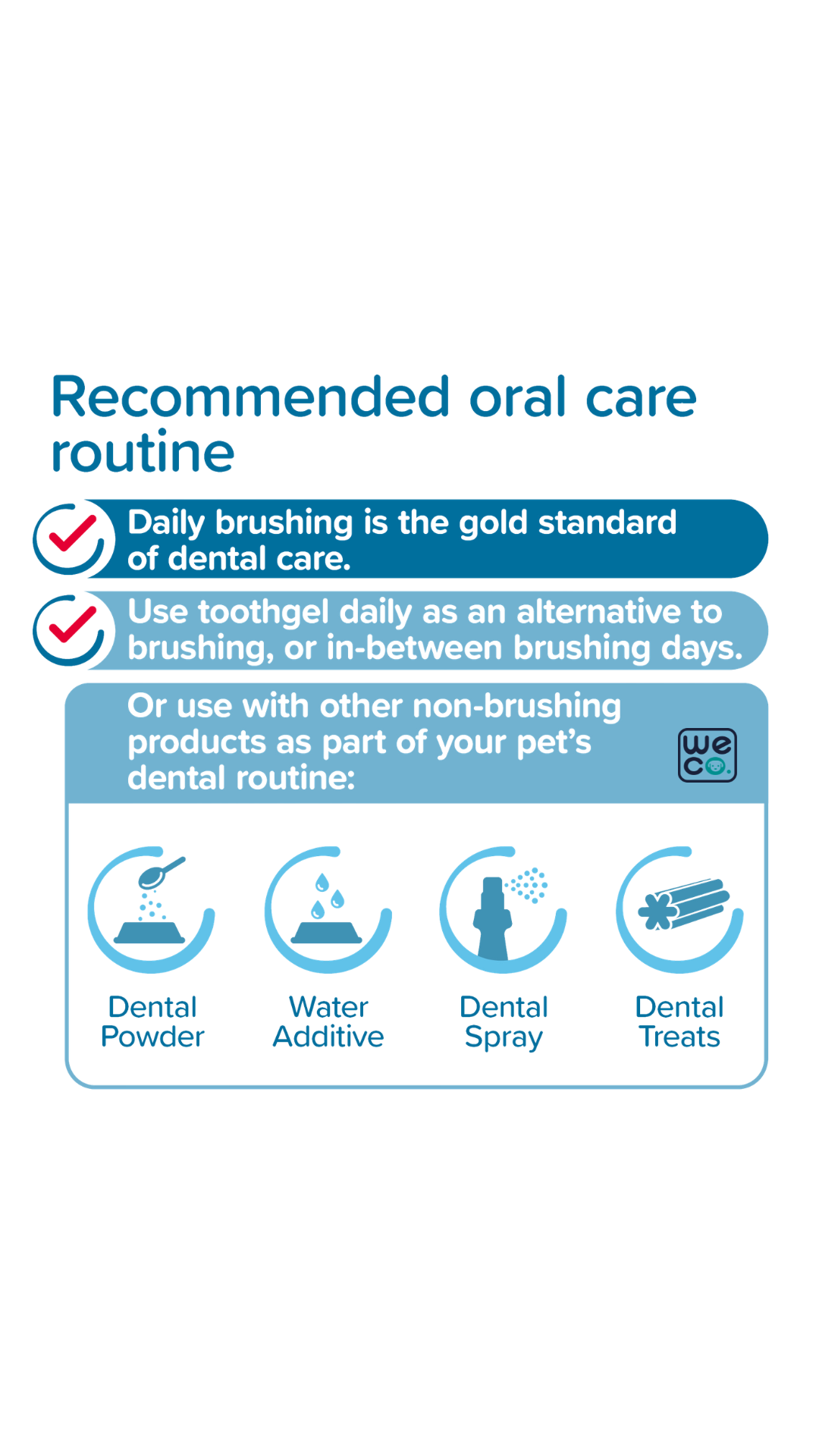 Recommended oral care routine

Daily brushing is the gold standard of dental care.

Use toothgel daily as an alternative to brushing, or in-between brushing days.

Or use with other non-brushing products as part of your pet's dental routine:

we co.

Dental Powder

Water Additive

Dental Spray

Dental Treats